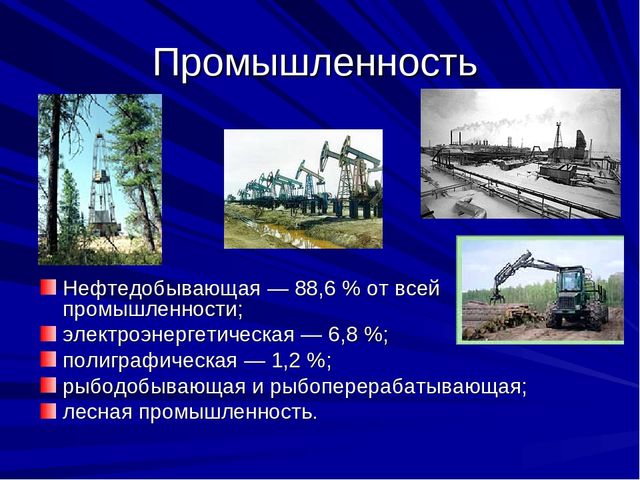 Промышленность

Нефтедобывающая — 88,6 % от всей промышленности;
электроэнергетическая — 6,8 %;
полиграфическая — 1,2 %;
рыбодобывающая и рыбоперерабатывающая;
лесная промышленность.